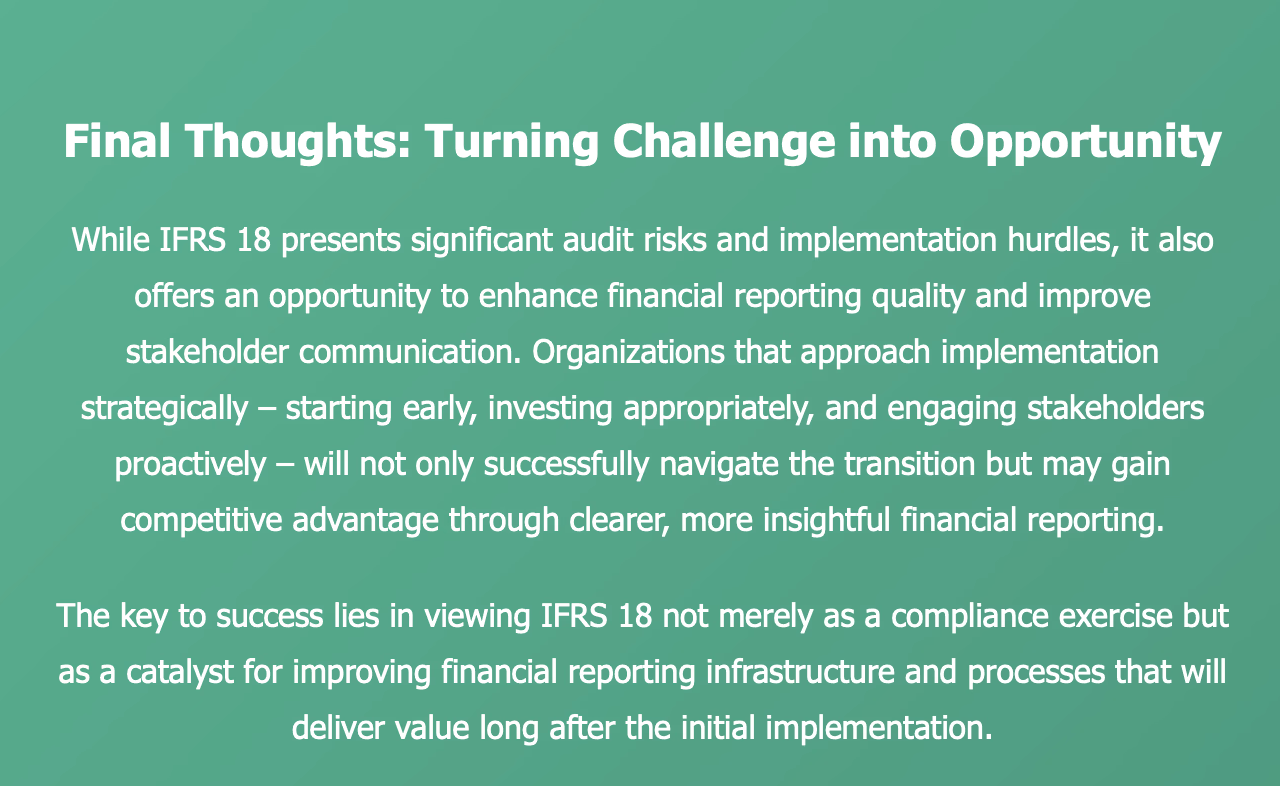 Final Thoughts: Turning Challenge into Opportunity

While IFRS 18 presents significant audit risks and implementation hurdles, it also offers an opportunity to enhance financial reporting quality and improve stakeholder communication. Organizations that approach implementation strategically – starting early, investing appropriately, and engaging stakeholders proactively – will not only successfully navigate the transition but may gain competitive advantage through clearer, more insightful financial reporting.

The key to success lies in viewing IFRS 18 not merely as a compliance exercise but as a catalyst for improving financial reporting infrastructure and processes that will deliver value long after the initial implementation.